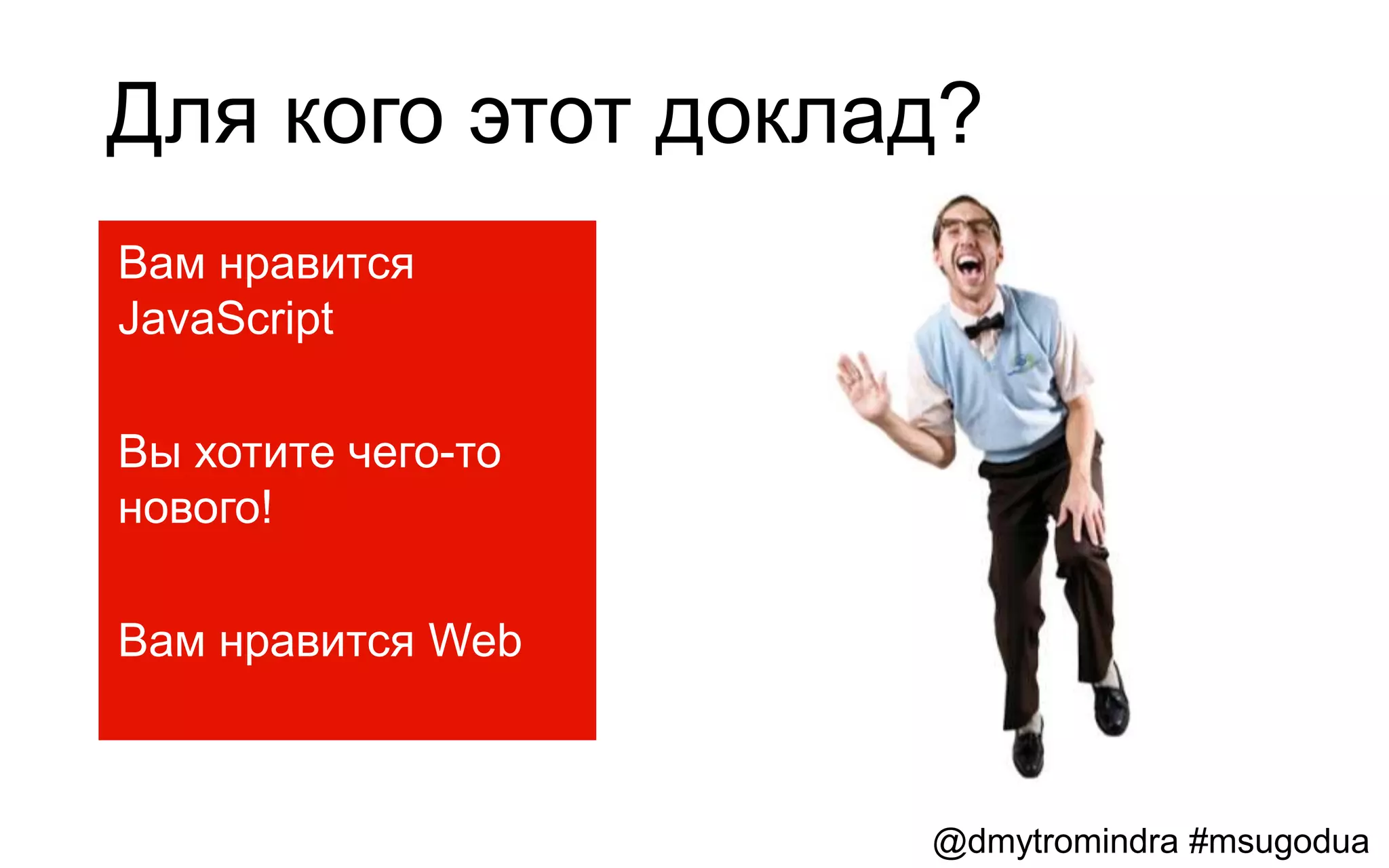 Для кого этот доклад?

Вам нравится JavaScript

Вы хотите чего-то нового!

Вам нравится Web

@dmytromindra #msugodua